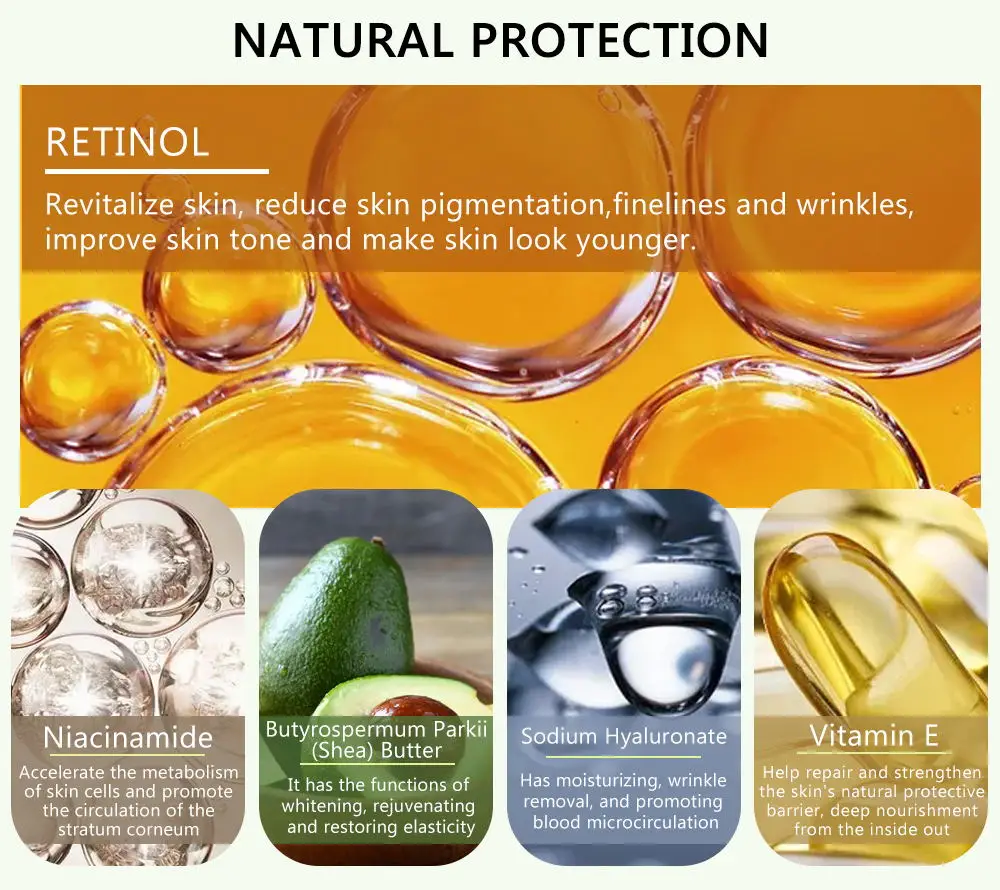 NATURAL PROTECTION

RETINOL

Revitalize skin, reduce skin pigmentation,finelines and wrinkles, improve skin tone and make skin look younger.

Niacinamide

Accelerate the metabolism of skin cells and promote the circulation of the stratum corneum

Butyrospermum Parkii (Shea) Butter

It has the functions of whitening, rejuvenating and restoring elasticity

Sodium Hyaluronate

Has moisturizing, wrinkle removal, and promoting blood microcirculation

Vitamin E

Help repair and strengthen the skin's natural protective barrier, deep nourishment from the inside out